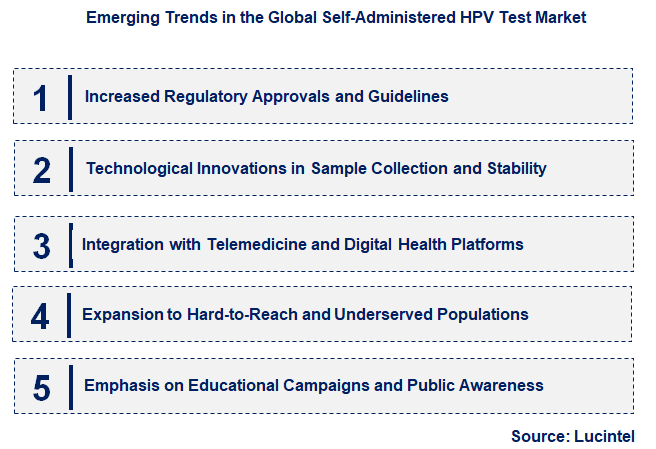 Emerging Trends in the Global Self-Administered HPV Test Market

1 Increased Regulatory Approvals and Guidelines

2 Technological Innovations in Sample Collection and Stability

3 Integration with Telemedicine and Digital Health Platforms

4 Expansion to Hard-to-Reach and Underserved Populations

5 Emphasis on Educational Campaigns and Public Awareness

Source: Lucintel